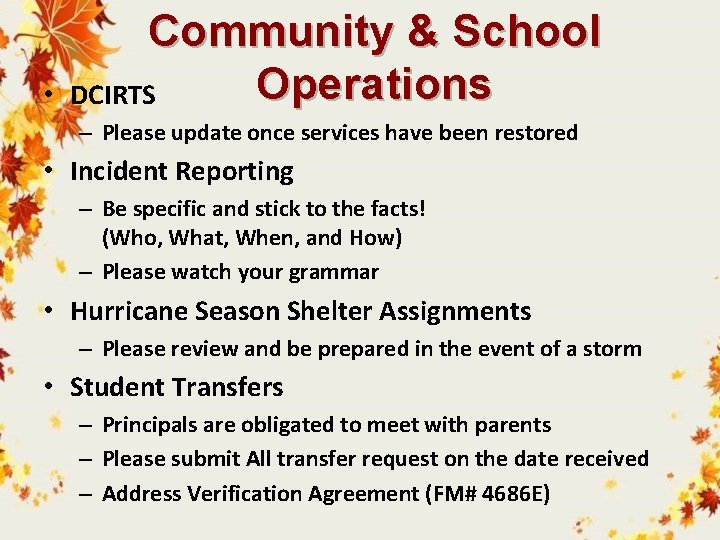 Community & School Operations

• DCIRTS
– Please update once services have been restored

• Incident Reporting
– Be specific and stick to the facts! (Who, What, When, and How)
– Please watch your grammar

• Hurricane Season Shelter Assignments
– Please review and be prepared in the event of a storm

• Student Transfers
– Principals are obligated to meet with parents
– Please submit All transfer request on the date received
– Address Verification Agreement (FM# 4686E)